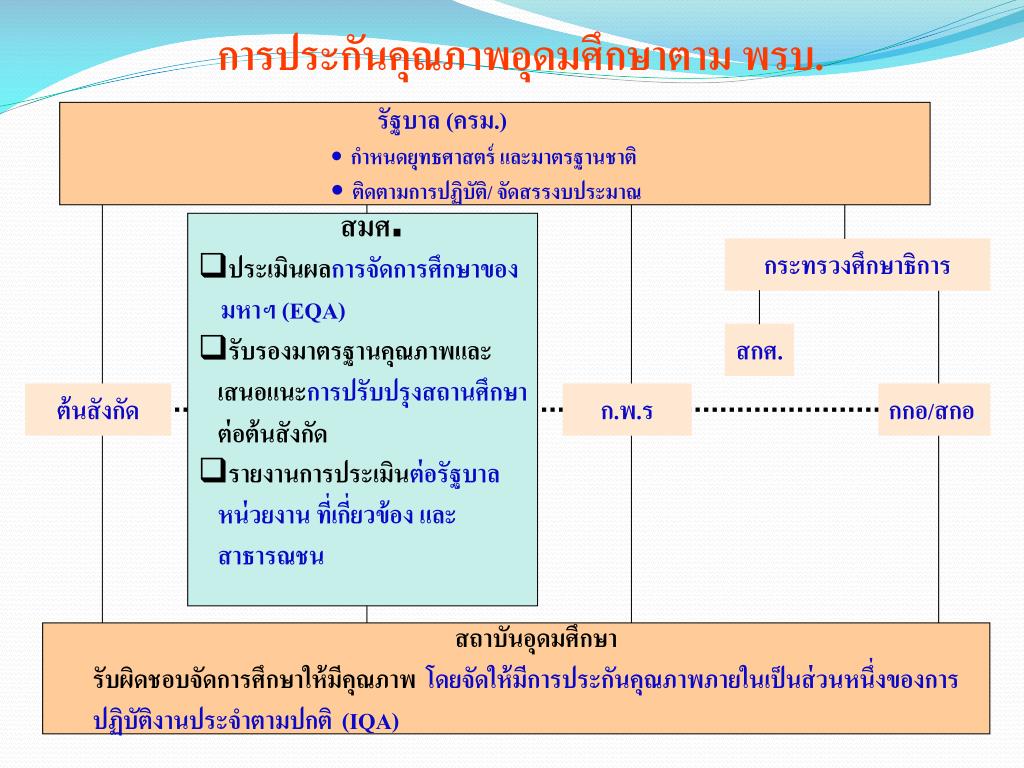 การประกันคุณภาพอุดมศึกษาตาม พรบ.

รัฐบาล (ครม.)
• กำหนดยุทธศาสตร์ และมาตรฐานชาติ
• ติดตามการปฏิบัติ/ จัดสรรงบประมาณ

สมศ.
❑ประเมินผลการจัดการศึกษาของมหาฯ (EQA)
❑รับรองมาตรฐานคุณภาพและเสนอแนะการปรับปรุงสถานศึกษาต่อต้นสังกัด
❑รายงานการประเมินต่อรัฐบาล หน่วยงาน ที่เกี่ยวข้อง และสาธารณชน

กระทรวงศึกษาธิการ

สกศ.

ต้นสังกัด

ก.พ.ร

กกอ/สกอ

สถาบันอุดมศึกษา
รับผิดชอบจัดการศึกษาให้มีคุณภาพ โดยจัดให้มีการประกันคุณภาพภายในเป็นส่วนหนึ่งของการปฏิบัติงานประจำตามปกติ (IQA)